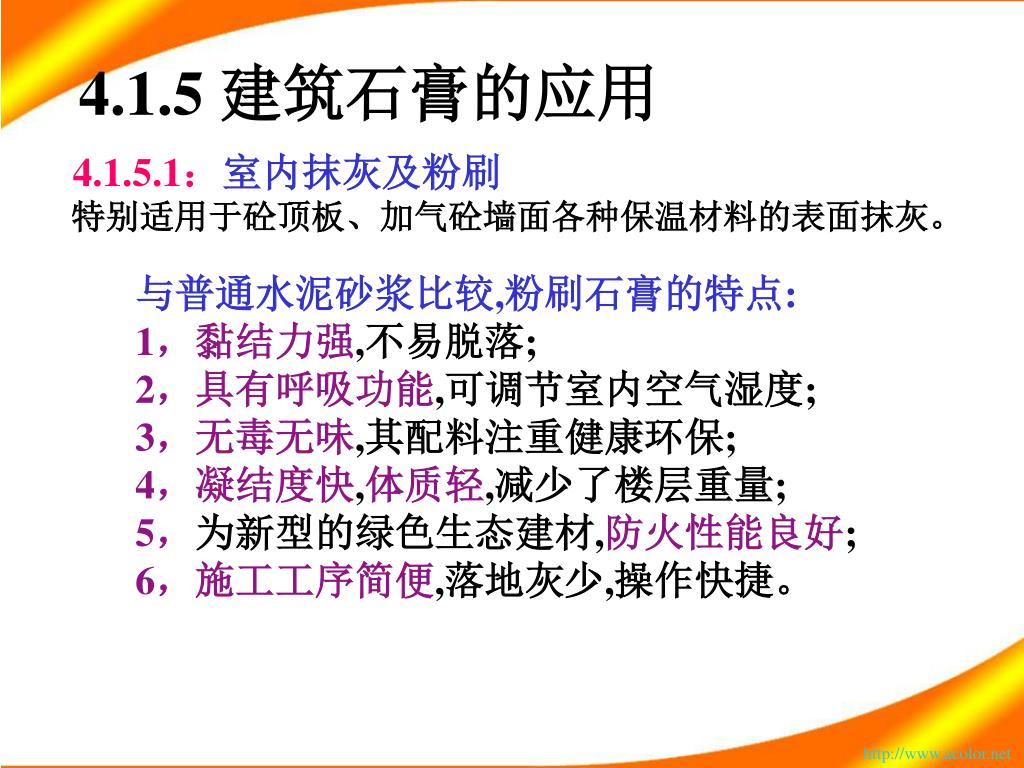 4.1.5 建筑石膏的应用

4.1.5.1：室内抹灰及粉刷
特别适用于砼顶板、加气砼墙面各种保温材料的表面抹灰。

与普通水泥砂浆比较,粉刷石膏的特点:
1，黏结力强,不易脱落;
2，具有呼吸功能,可调节室内空气湿度;
3，无毒无味,其配料注重健康环保;
4，凝结度快,体质轻,减少了楼层重量;
5，为新型的绿色生态建材,防火性能良好;
6，施工工序简便,落地灰少,操作快捷。

http://www.acolor.net